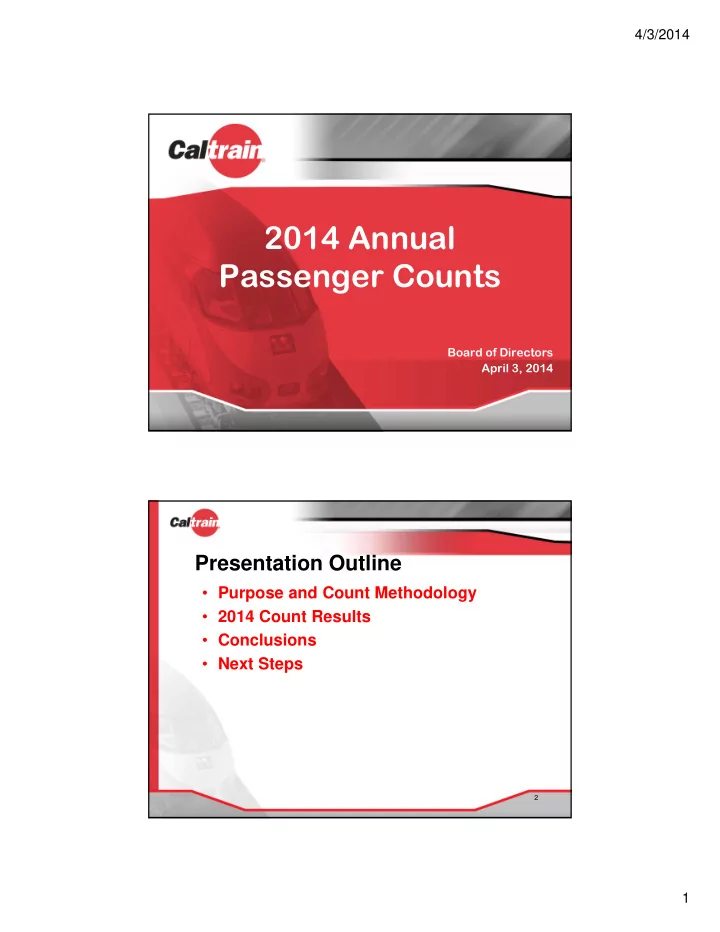 4/3/2014

Caltrain

2014 Annual Passenger Counts

Board of Directors
April 3, 2014

Caltrain

Presentation Outline

• Purpose and Count Methodology
• 2014 Count Results
• Conclusions
• Next Steps

2

1